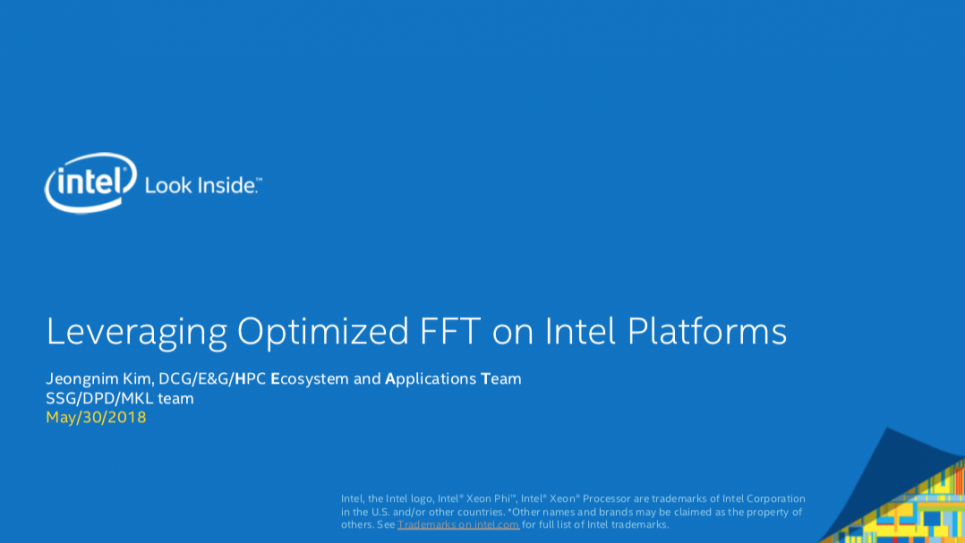 intel Look Inside.™

Leveraging Optimized FFT on Intel Platforms

Jeongnim Kim, DCG/E&G/HPC Ecosystem and Applications Team
SSG/DPD/MKL team
May/30/2018

Intel, the Intel logo, Intel® Xeon Phi™, Intel® Xeon® Processor are trademarks of Intel Corporation in the U.S. and/or other countries. *Other names and brands may be claimed as the property of others. See Trademarks on intel.com for full list of Intel trademarks.